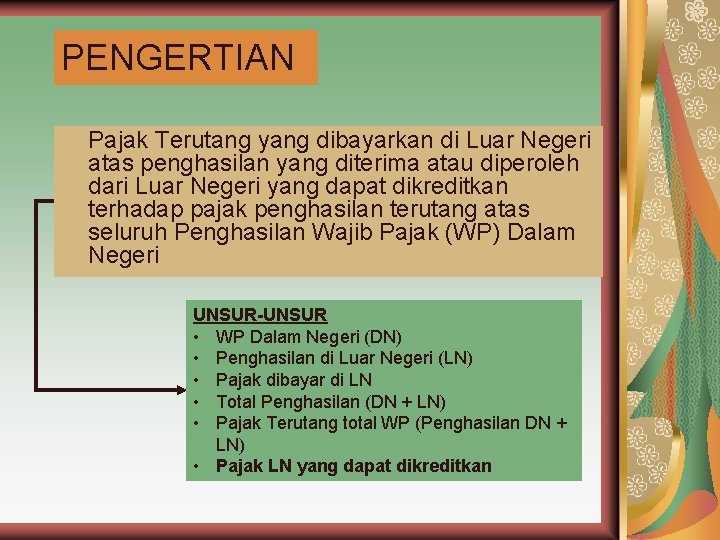 PENGERTIAN

Pajak Terutang yang dibayarkan di Luar Negeri atas penghasilan yang diterima atau diperoleh dari Luar Negeri yang dapat dikreditkan terhadap pajak penghasilan terutang atas seluruh Penghasilan Wajib Pajak (WP) Dalam Negeri

UNSUR-UNSUR
• WP Dalam Negeri (DN)
• Penghasilan di Luar Negeri (LN)
• Pajak dibayar di LN
• Total Penghasilan (DN + LN)
• Pajak Terutang total WP (Penghasilan DN + LN)
• Pajak LN yang dapat dikreditkan